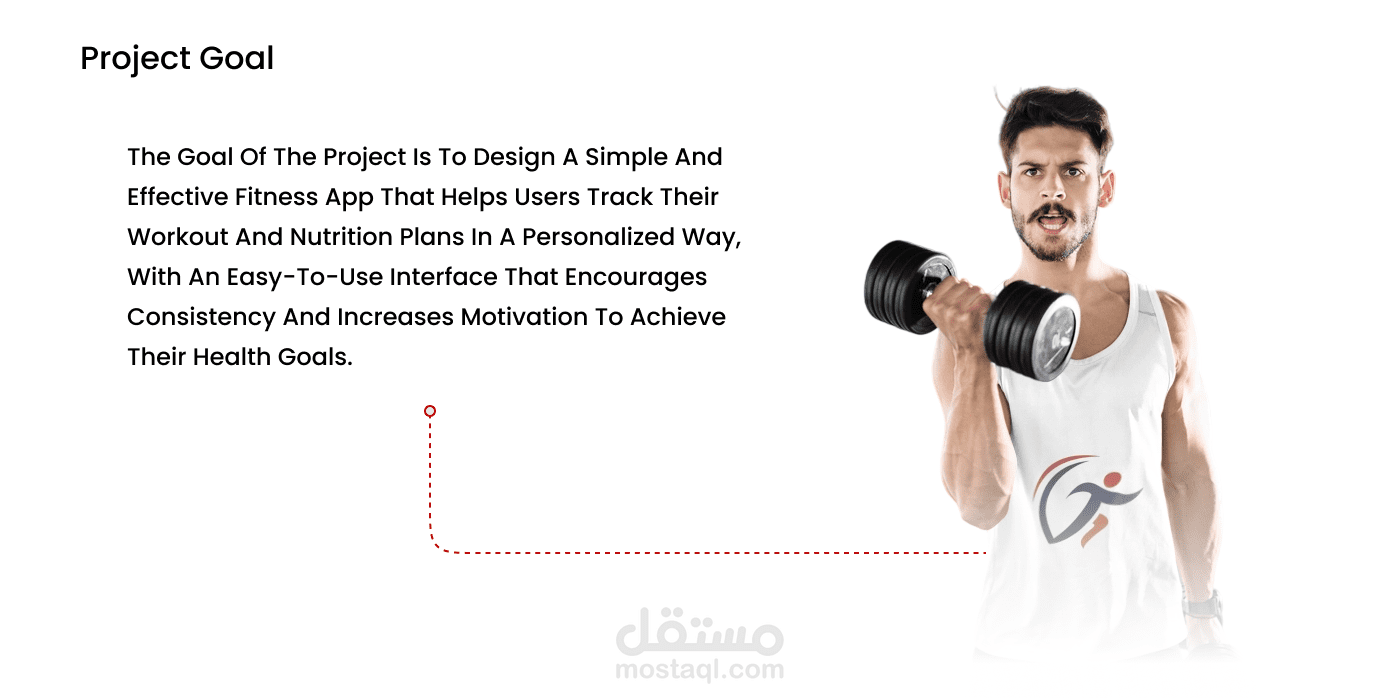 Project Goal

The Goal Of The Project Is To Design A Simple And Effective Fitness App That Helps Users Track Their Workout And Nutrition Plans In A Personalized Way, With An Easy-To-Use Interface That Encourages Consistency And Increases Motivation To Achieve Their Health Goals.

مستقل
mostaql.com